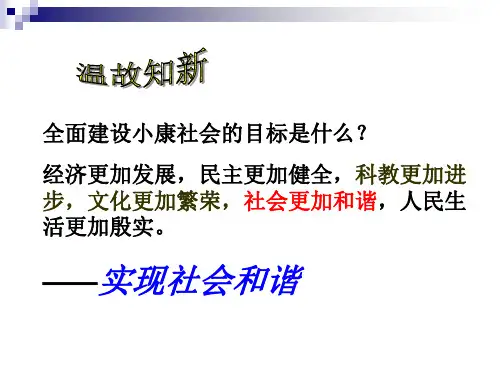 温故知新

全面建设小康社会的目标是什么？

经济更加发展，民主更加健全，科教更加进步，文化更加繁荣，社会更加和谐，人民生活更加殷实。

——实现社会和谐